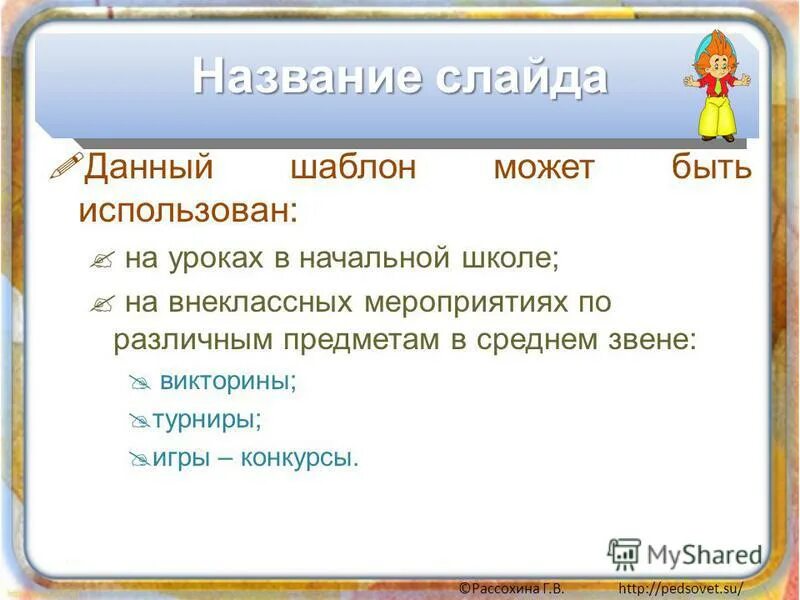 Название слайда

Данный шаблон может быть использован:

на уроках в начальной школе;

на внеклассных мероприятиях по различным предметам в среднем звене:

викторины;

турниры;

игры – конкурсы.

MyShared

©Рассохина Г.В. http://pedsovet.su/